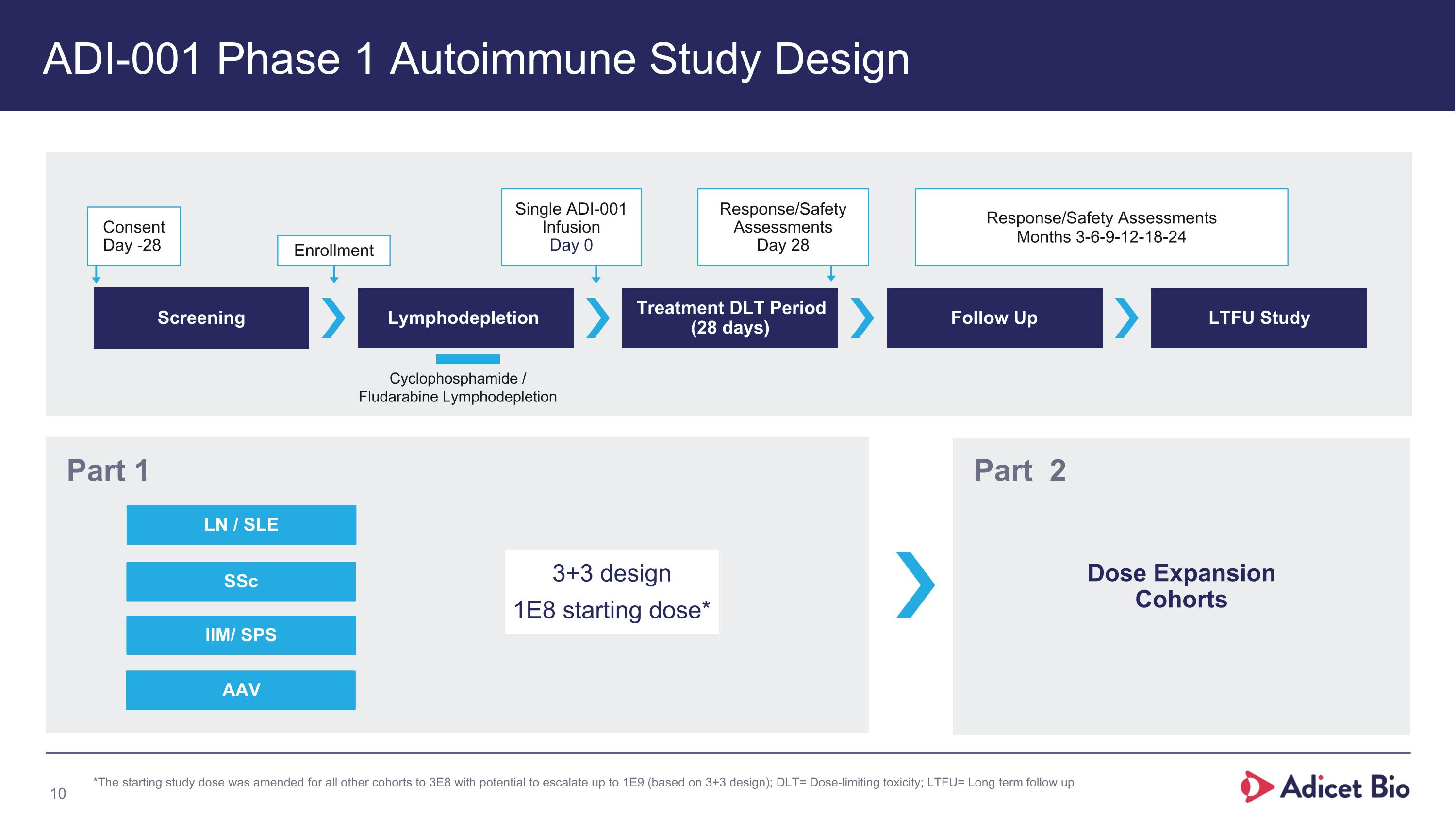 ADI-001 Phase 1 Autoimmune Study Design

Consent
Day -28

Enrollment

Single ADI-001 Infusion
Day 0

Response/Safety Assessments
Day 28

Response/Safety Assessments
Months 3-6-9-12-18-24

Screening

Lymphodepletion

Treatment DLT Period (28 days)

Follow Up

LTFU Study

Cyclophosphamide / Fludarabine Lymphodepletion

Part 1

LN / SLE

SSc

IIM/ SPS

AAV

3+3 design
1E8 starting dose*

Part 2

Dose Expansion Cohorts

10

*The starting study dose was amended for all other cohorts to 3E8 with potential to escalate up to 1E9 (based on 3+3 design); DLT= Dose-limiting toxicity; LTFU= Long term follow up

Adicet Bio